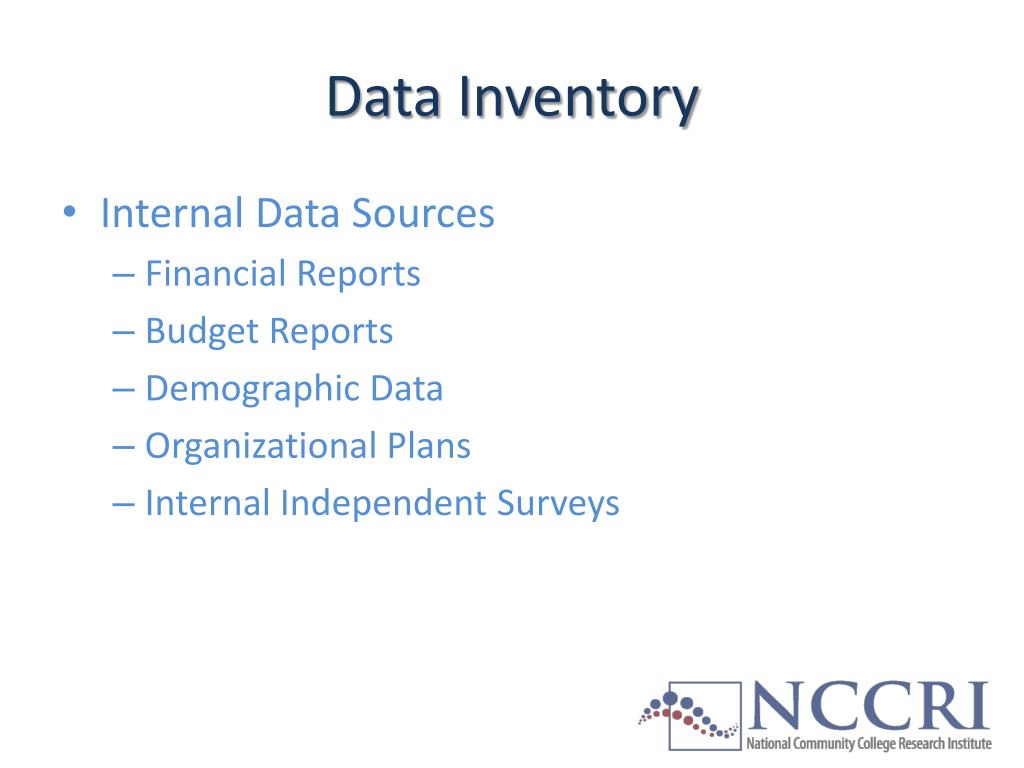 Data Inventory

• Internal Data Sources
– Financial Reports
– Budget Reports
– Demographic Data
– Organizational Plans
– Internal Independent Surveys

NCCRI
National Community College Research Institute